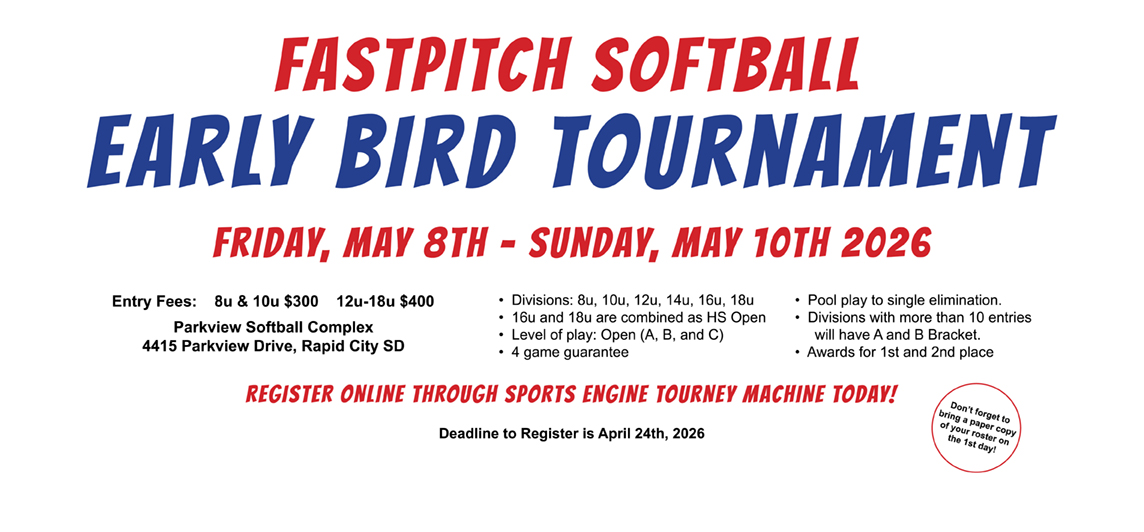 FASTPITCH SOFTBALL
EARLY BIRD TOURNAMENT

FRIDAY, MAY 8TH - SUNDAY, MAY 10TH 2026

Entry Fees: 8u & 10u $300 12u-18u $400
Parkview Softball Complex
4415 Parkview Drive, Rapid City SD

• Divisions: 8u, 10u, 12u, 14u, 16u, 18u
• 16u and 18u are combined as HS Open
• Level of play: Open (A, B, and C)
• 4 game guarantee

• Pool play to single elimination.
• Divisions with more than 10 entries will have A and B Bracket.
• Awards for 1st and 2nd place

REGISTER ONLINE THROUGH SPORTS ENGINE TOURNEY MACHINE TODAY!

Deadline to Register is April 24th, 2026

Don't forget to bring a paper copy of your roster on the 1st day!